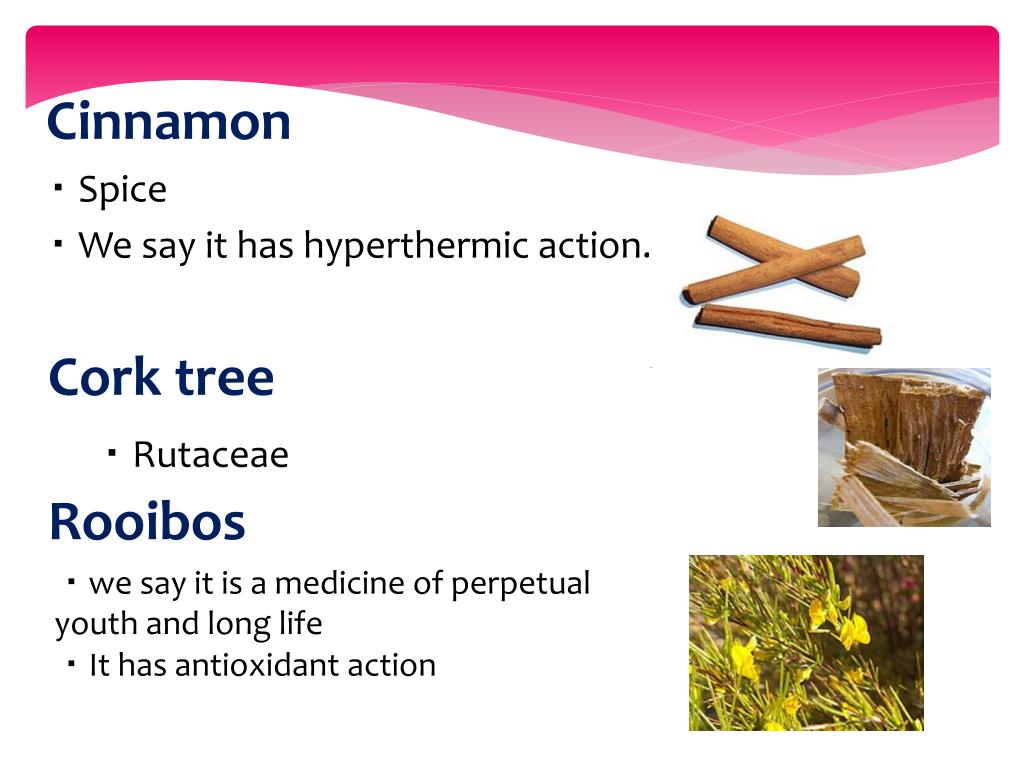 Cinnamon

・Spice

・We say it has hyperthermic action.

Cork tree

・Rutaceae

Rooibos

・we say it is a medicine of perpetual youth and long life

・It has antioxidant action